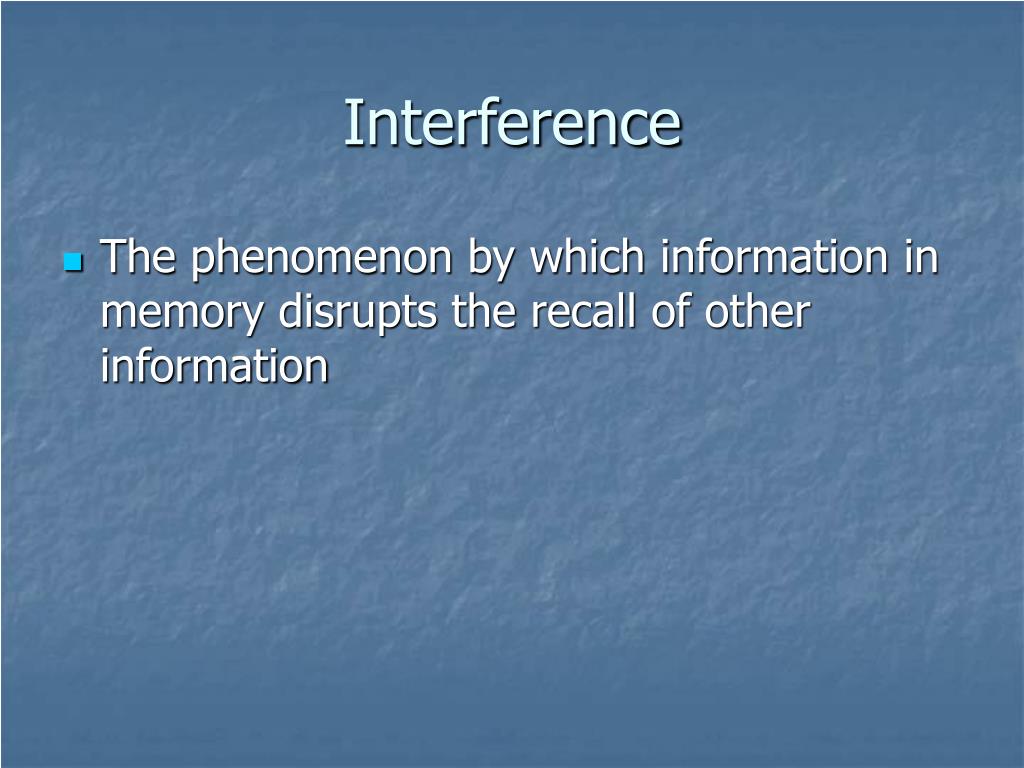 Interference

The phenomenon by which information in memory disrupts the recall of other information